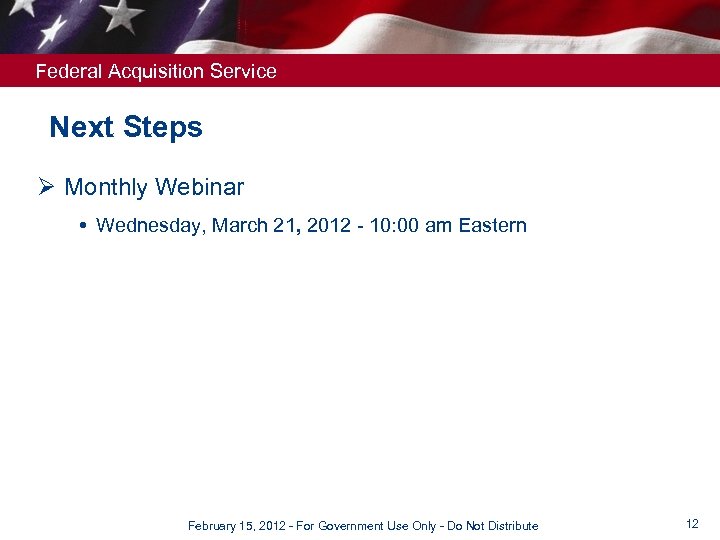 Federal Acquisition Service

Next Steps

➢ Monthly Webinar

• Wednesday, March 21, 2012 - 10:00 am Eastern

February 15, 2012 - For Government Use Only - Do Not Distribute

12